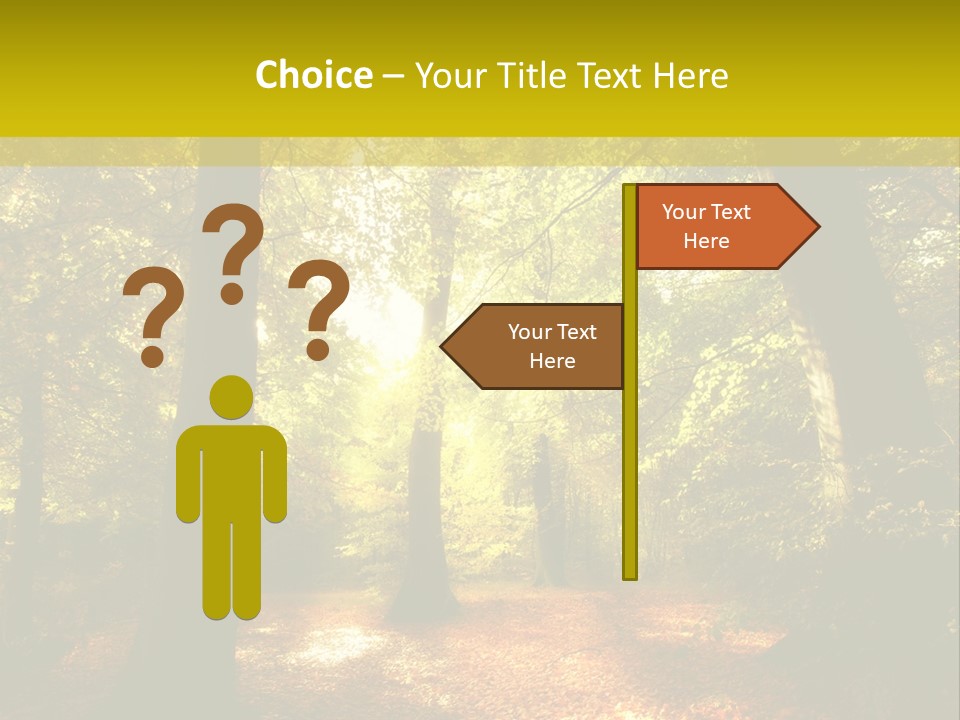 Choice – Your Title Text Here

? ? ?

Your Text Here

Your Text Here